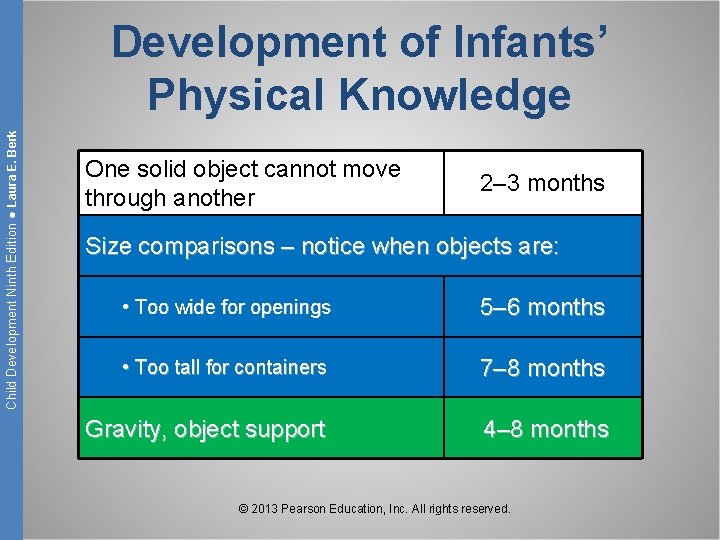 Child Development Ninth Edition ● Laura E. Berk

Development of Infants' Physical Knowledge

| One solid object cannot move through another | 2–3 months |
|---|---|
| Size comparisons – notice when objects are: | |
| • Too wide for openings | 5–6 months |
| • Too tall for containers | 7–8 months |
| Gravity, object support | 4–8 months |

© 2013 Pearson Education, Inc. All rights reserved.